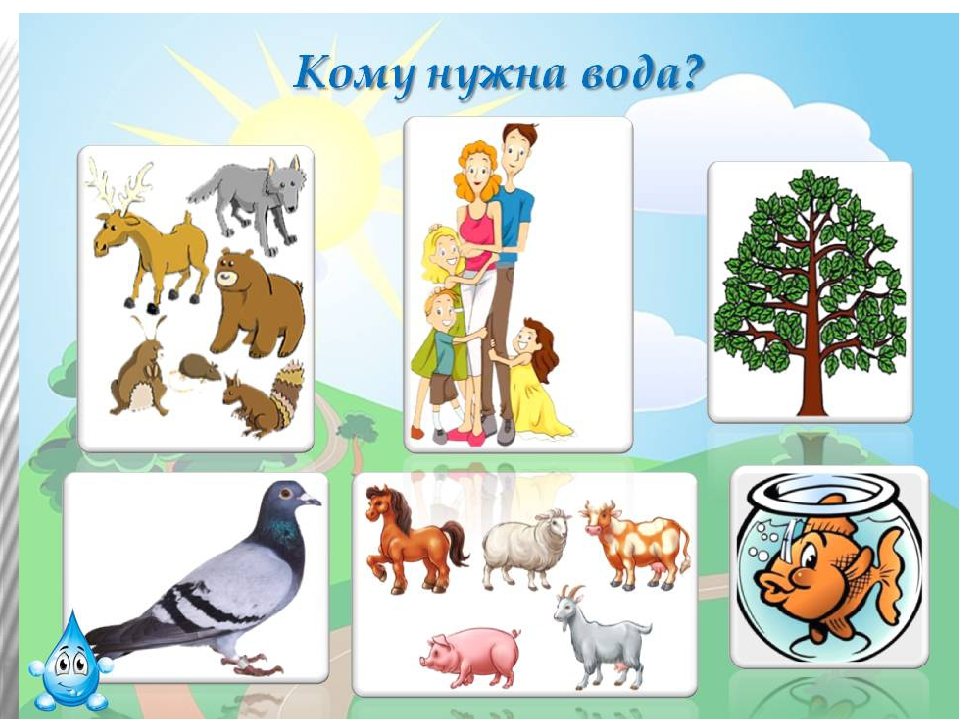 Кому нужна вода?